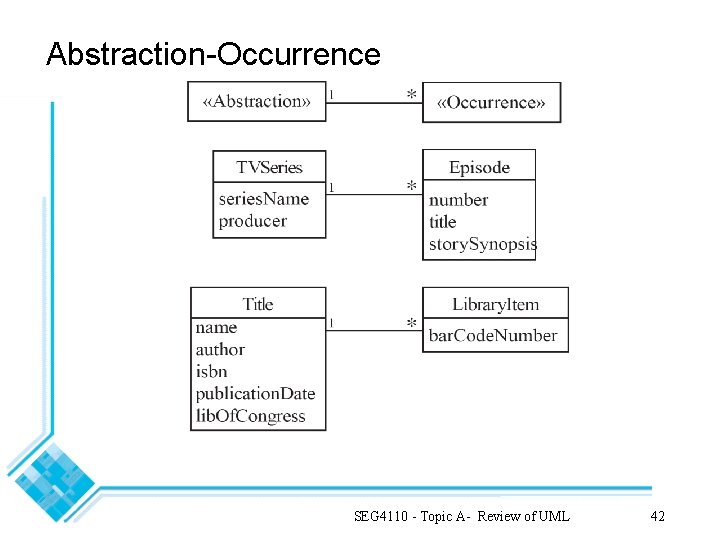 Abstraction-Occurrence

«Abstraction» 1 * «Occurrence»

TVSeries
seriesName
producer
1 *
Episode
number
title
storySynopsis

Title
name
author
isbn
publicationDate
libOfCongress
1 *
LibraryItem
barCodeNumber

SEG4110 - Topic A - Review of UML 42